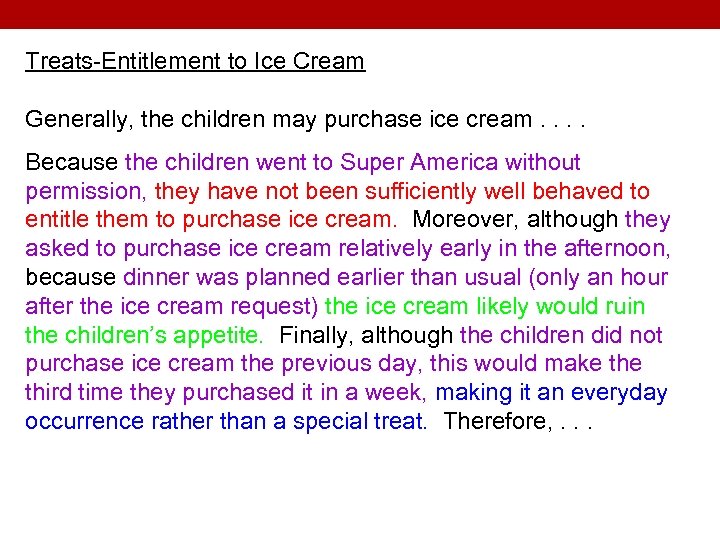 Treats-Entitlement to Ice Cream

Generally, the children may purchase ice cream . . . .

Because the children went to Super America without permission, they have not been sufficiently well behaved to entitle them to purchase ice cream. Moreover, although they asked to purchase ice cream relatively early in the afternoon, because dinner was planned earlier than usual (only an hour after the ice cream request) the ice cream likely would ruin the children's appetite. Finally, although the children did not purchase ice cream the previous day, this would make the third time they purchased it in a week, making it an everyday occurrence rather than a special treat. Therefore, . . .